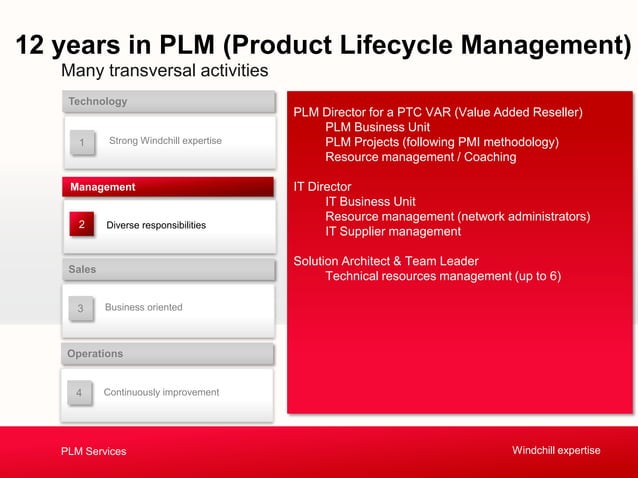 12 years in PLM (Product Lifecycle Management)

Many transversal activities

Technology

1 Strong Windchill expertise

Management

2 Diverse responsibilities

Sales

3 Business oriented

Operations

4 Continuously improvement

PLM Director for a PTC VAR (Value Added Reseller)
PLM Business Unit
PLM Projects (following PMI methodology)
Resource management / Coaching

IT Director
IT Business Unit
Resource management (network administrators)
IT Supplier management

Solution Architect & Team Leader
Technical resources management (up to 6)

PLM Services

Windchill expertise